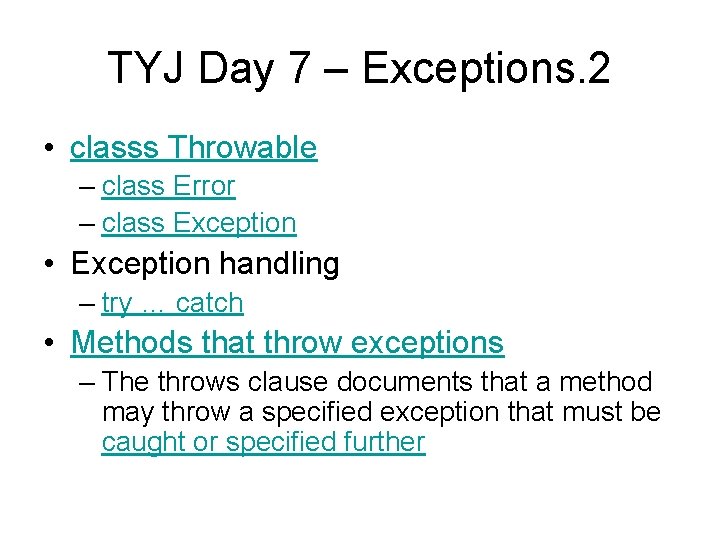 TYJ Day 7 – Exceptions.2

• classs Throwable
  – class Error
  – class Exception
• Exception handling
  – try … catch
• Methods that throw exceptions
  – The throws clause documents that a method may throw a specified exception that must be caught or specified further